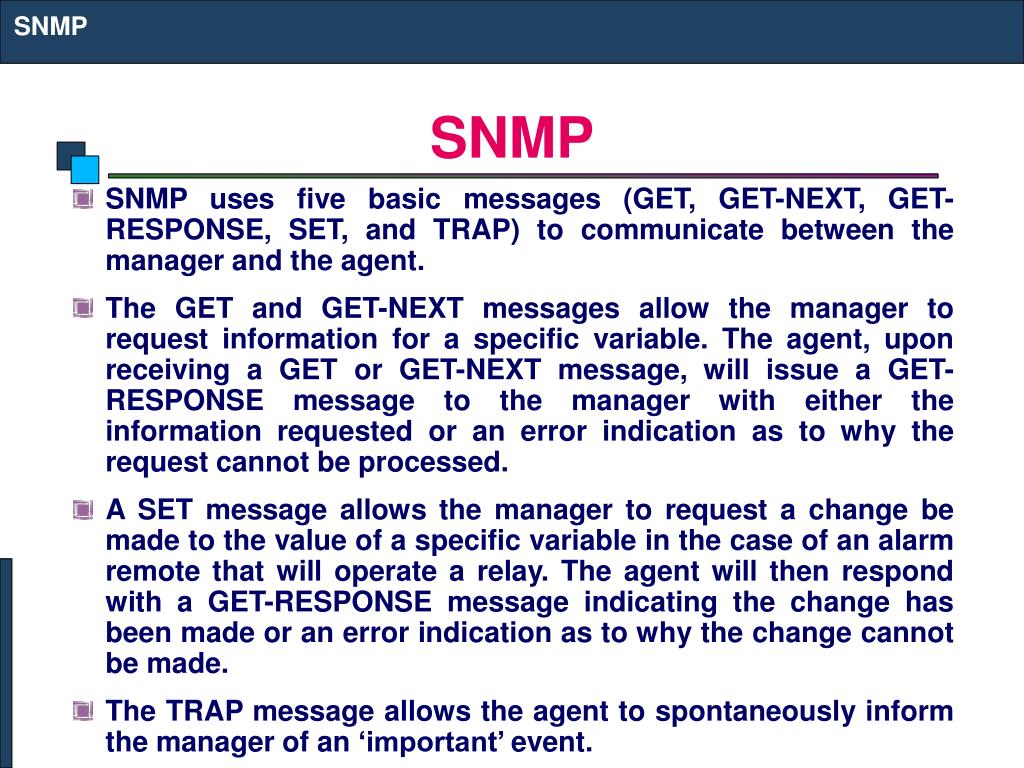 SNMP

SNMP

SNMP uses five basic messages (GET, GET-NEXT, GET-RESPONSE, SET, and TRAP) to communicate between the manager and the agent.

The GET and GET-NEXT messages allow the manager to request information for a specific variable. The agent, upon receiving a GET or GET-NEXT message, will issue a GET-RESPONSE message to the manager with either the information requested or an error indication as to why the request cannot be processed.

A SET message allows the manager to request a change be made to the value of a specific variable in the case of an alarm remote that will operate a relay. The agent will then respond with a GET-RESPONSE message indicating the change has been made or an error indication as to why the change cannot be made.

The TRAP message allows the agent to spontaneously inform the manager of an ‘important’ event.